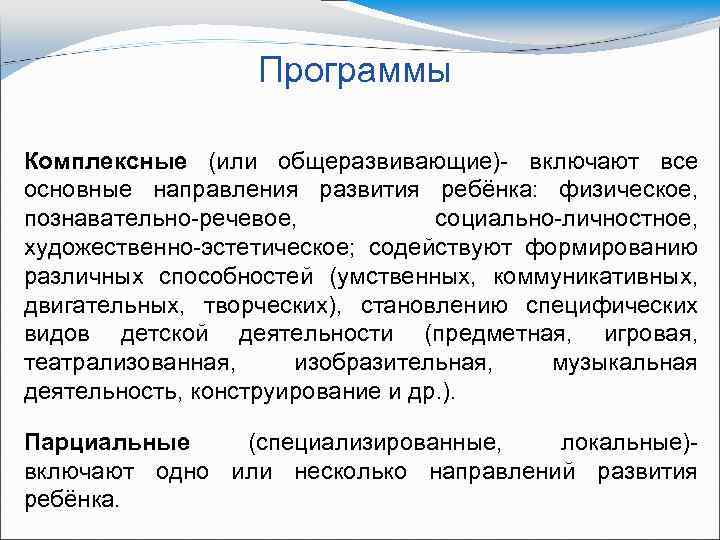 Программы

Комплексные (или общеразвивающие)- включают все основные направления развития ребёнка: физическое, познавательно-речевое, социально-личностное, художественно-эстетическое; содействуют формированию различных способностей (умственных, коммуникативных, двигательных, творческих), становлению специфических видов детской деятельности (предметная, игровая, театрализованная, изобразительная, музыкальная деятельность, конструирование и др.).

Парциальные (специализированные, локальные)- включают одно или несколько направлений развития ребёнка.